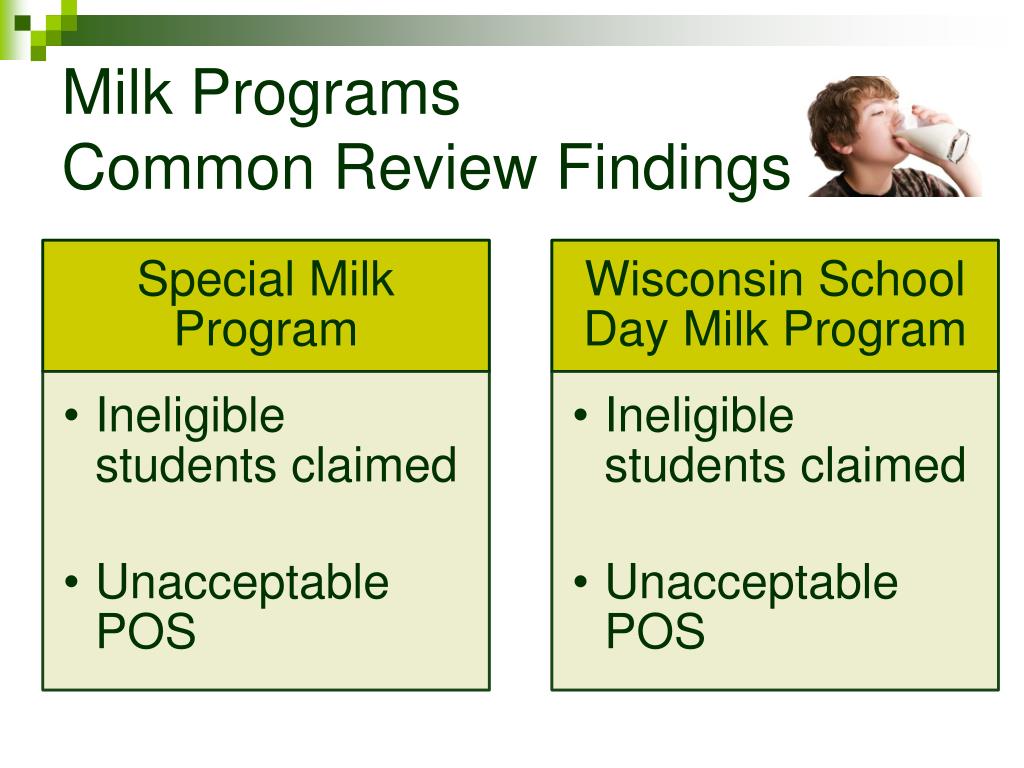 Milk Programs
Common Review Findings

Special Milk Program

• Ineligible students claimed

• Unacceptable POS

Wisconsin School Day Milk Program

• Ineligible students claimed

• Unacceptable POS